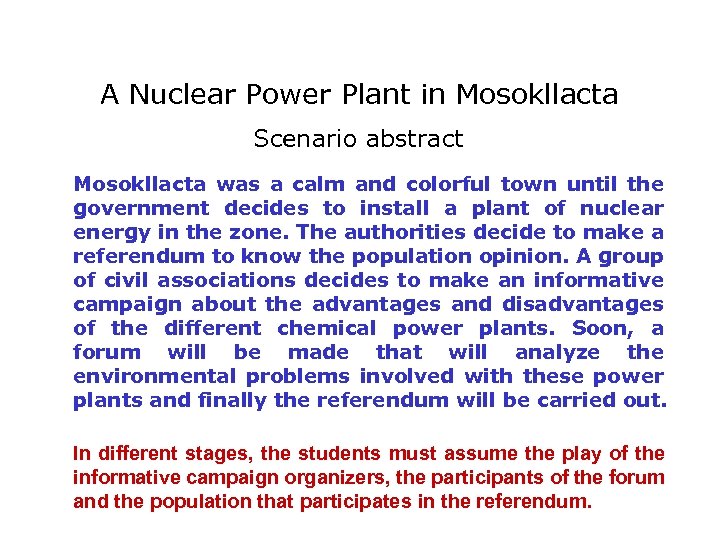 A Nuclear Power Plant in Mosokllacta

Scenario abstract

Mosokllacta was a calm and colorful town until the government decides to install a plant of nuclear energy in the zone. The authorities decide to make a referendum to know the population opinion. A group of civil associations decides to make an informative campaign about the advantages and disadvantages of the different chemical power plants. Soon, a forum will be made that will analyze the environmental problems involved with these power plants and finally the referendum will be carried out.

In different stages, the students must assume the play of the informative campaign organizers, the participants of the forum and the population that participates in the referendum.